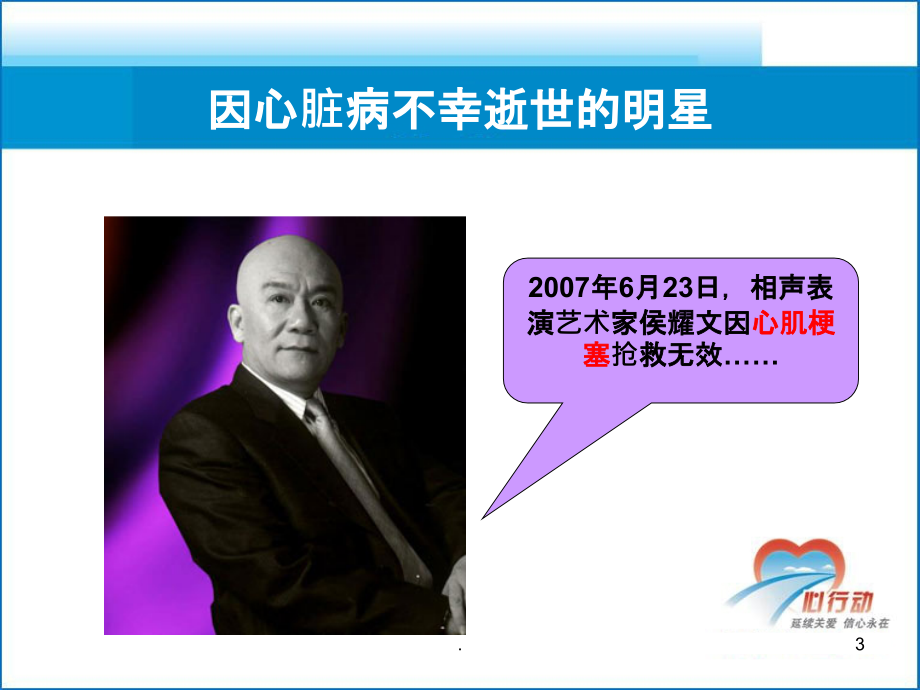 因心脏病不幸逝世的明星

2007年6月23日，相声表演艺术家侯耀文因心肌梗塞抢救无效……

心行动
延续关爱 信心永在

.

3